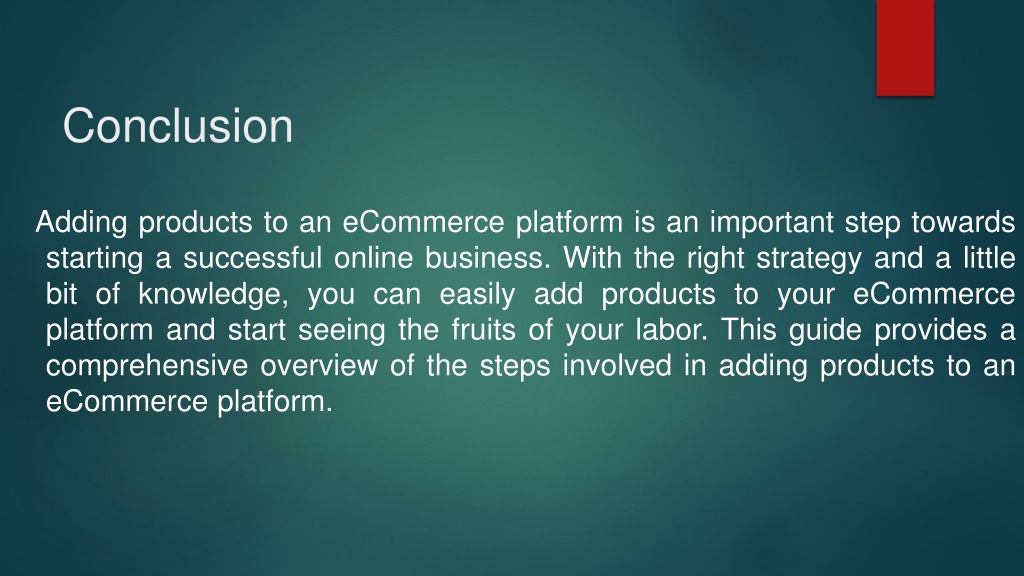 Conclusion

Adding products to an eCommerce platform is an important step towards starting a successful online business. With the right strategy and a little bit of knowledge, you can easily add products to your eCommerce platform and start seeing the fruits of your labor. This guide provides a comprehensive overview of the steps involved in adding products to an eCommerce platform.